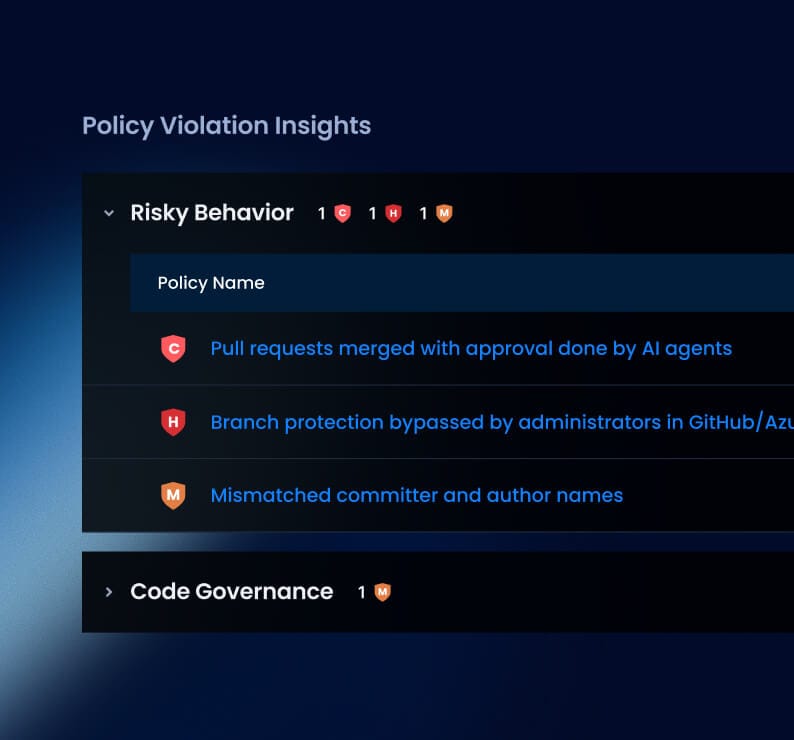 Policy Violation Insights

Risky Behavior 1 C 1 H 1 M

Policy Name

C Pull requests merged with approval done by AI agents

H Branch protection bypassed by administrators in GitHub/Azu

M Mismatched committer and author names

Code Governance 1 M